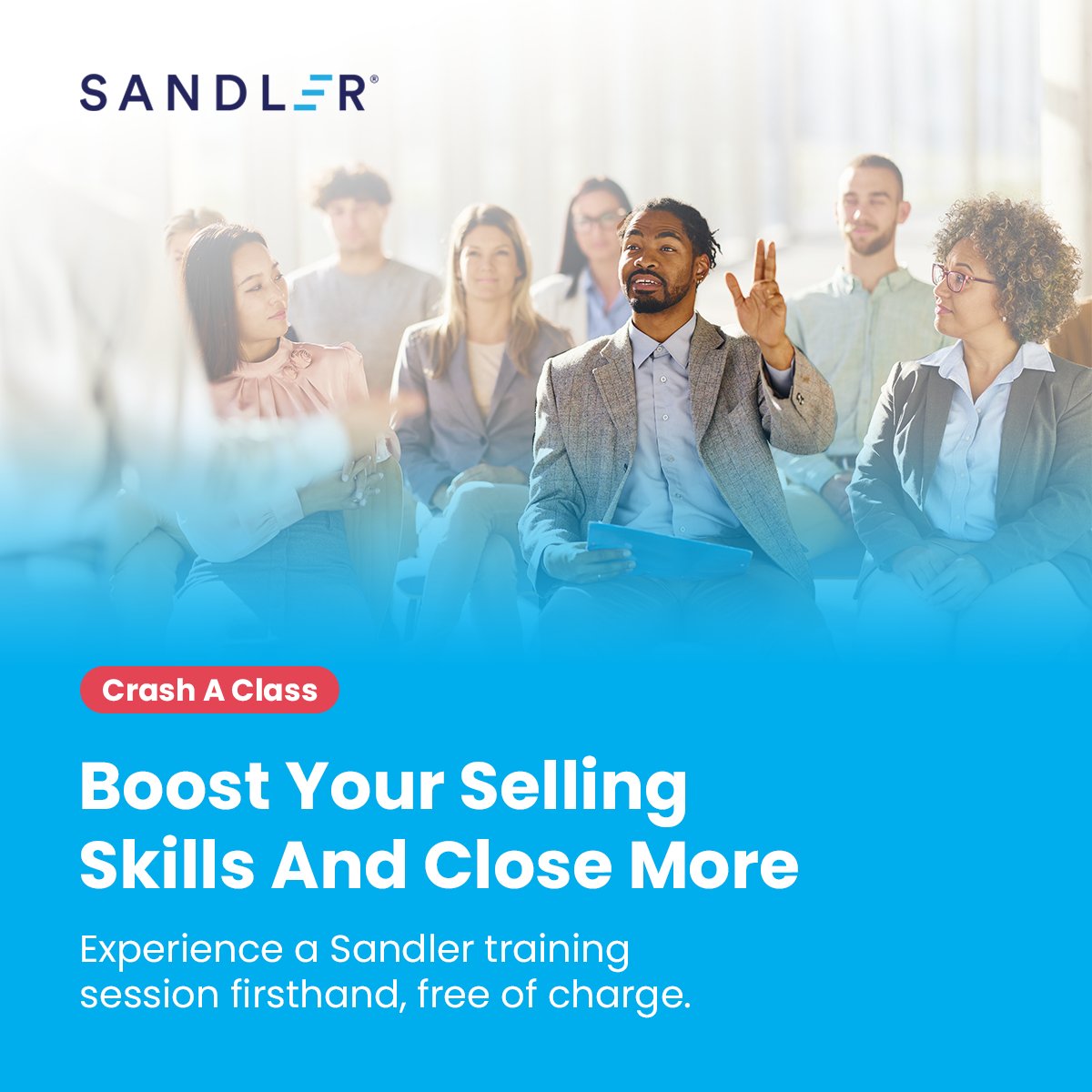 SANDLER®

Crash A Class

Boost Your Selling Skills And Close More

Experience a Sandler training session firsthand, free of charge.